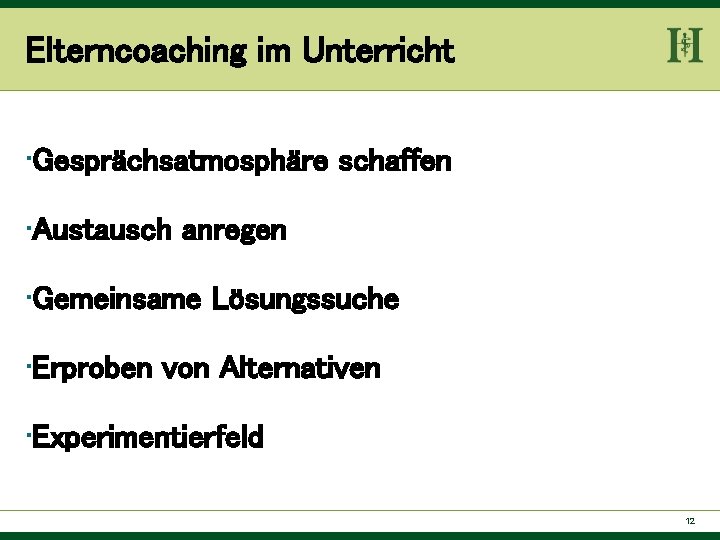 Elterncoaching im Unterricht

H

·Gesprächsatmosphäre schaffen

·Austausch anregen

·Gemeinsame Lösungssuche

·Erproben von Alternativen

·Experimentierfeld

12